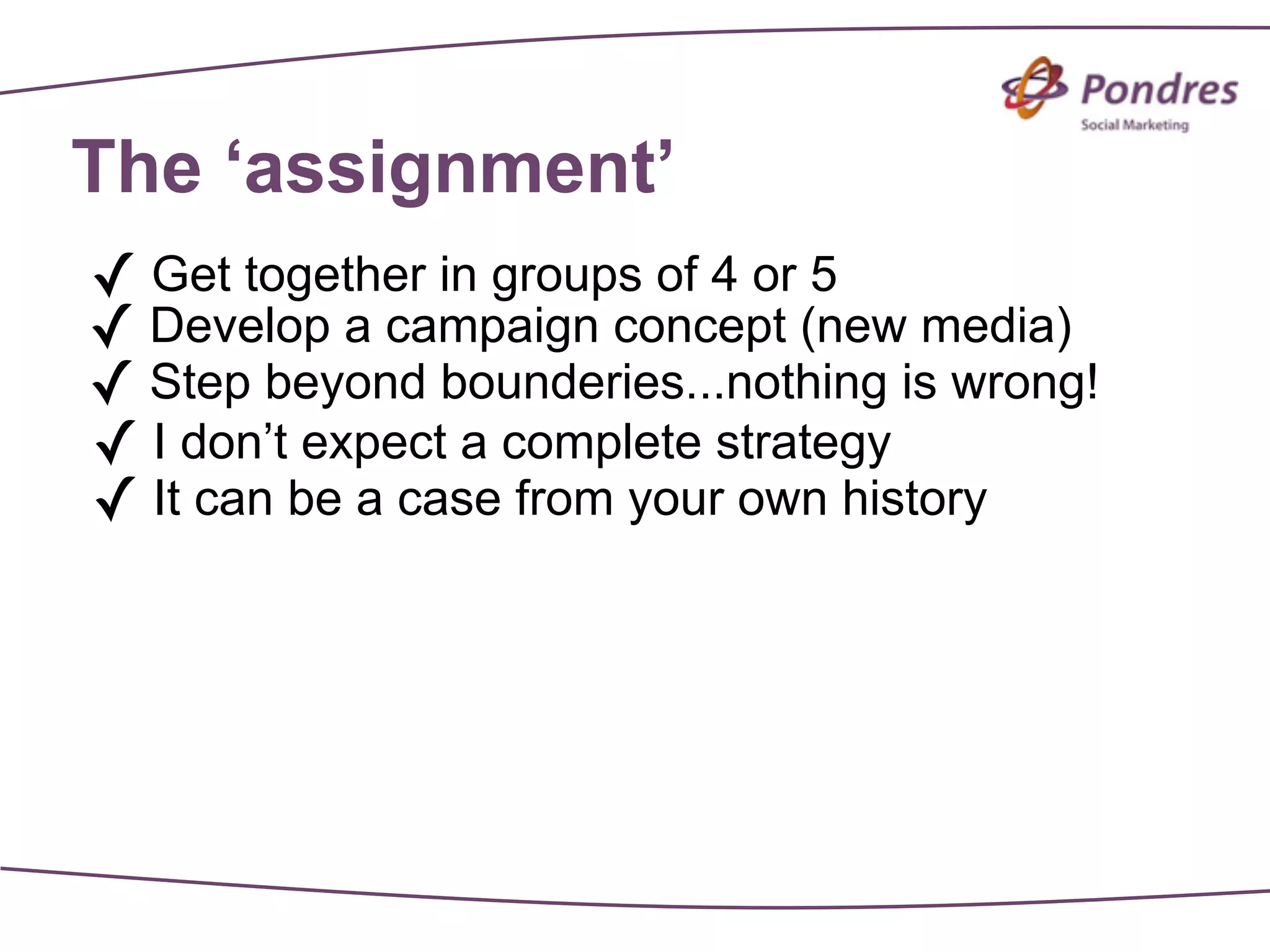 Pondres
Social Marketing

The ‘assignment’

✓ Get together in groups of 4 or 5
✓ Develop a campaign concept (new media)
✓ Step beyond bounderies...nothing is wrong!
✓ I don’t expect a complete strategy
✓ It can be a case from your own history